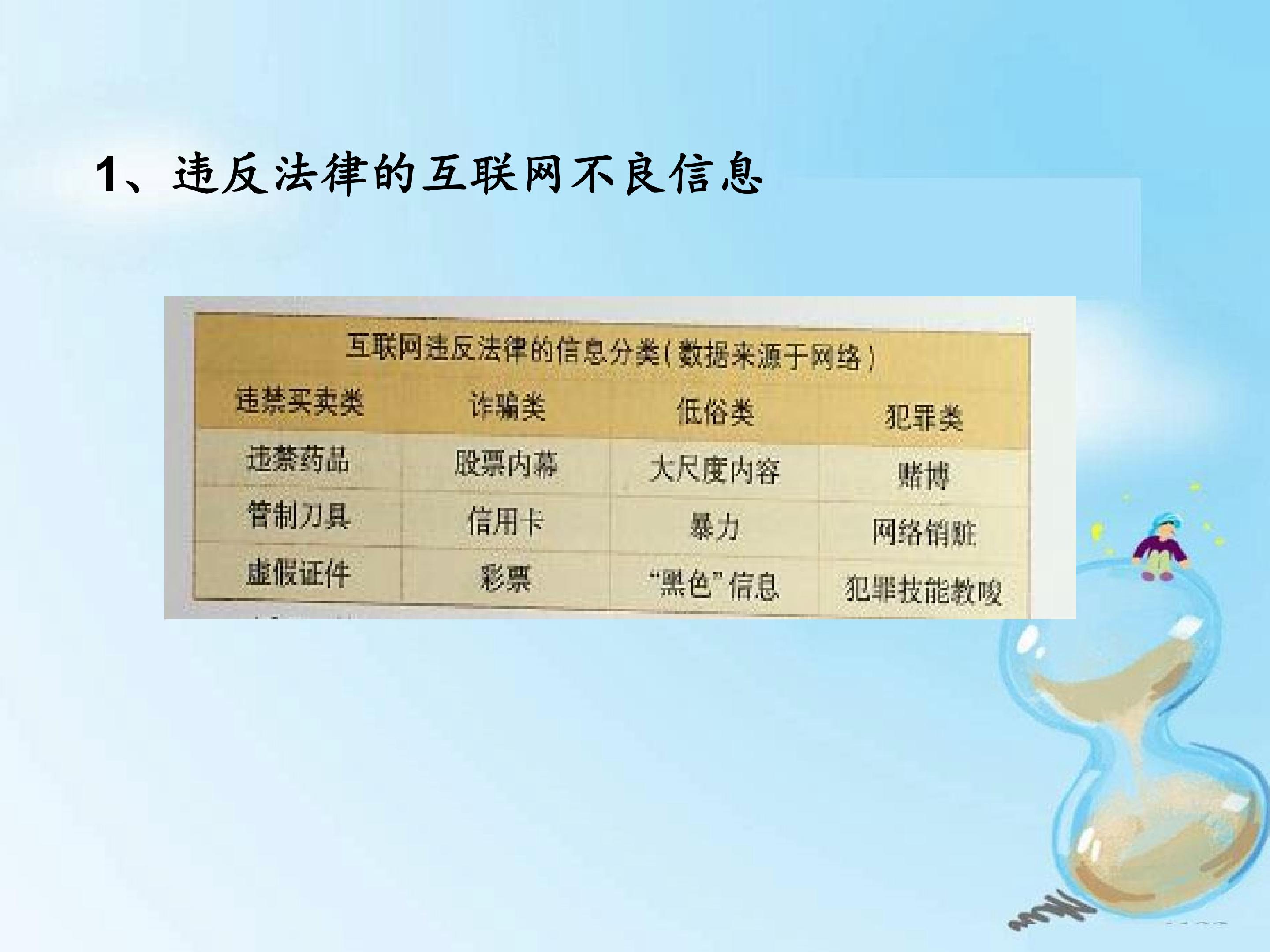 1、违反法律的互联网不良信息

互联网违反法律的信息分类(数据来源于网络)

| 违禁买卖类 | 诈骗类 | 低俗类 | 犯罪类 |
|---|---|---|---|
| 违禁药品 | 股票内幕 | 大尺度内容 | 赌博 |
| 管制刀具 | 信用卡 | 暴力 | 网络销赃 |
| 虚假证件 | 彩票 | “黑色”信息 | 犯罪技能教唆 |